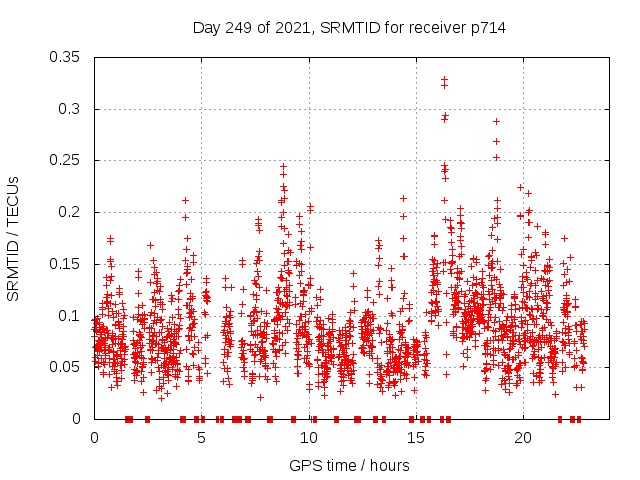 Day 249 of 2021, SRMTID for receiver p714

SRMTID / TECUs

0.35
0.3
0.25
0.2
0.15
0.1
0.05
0

0
5
10
15
20

GPS time / hours